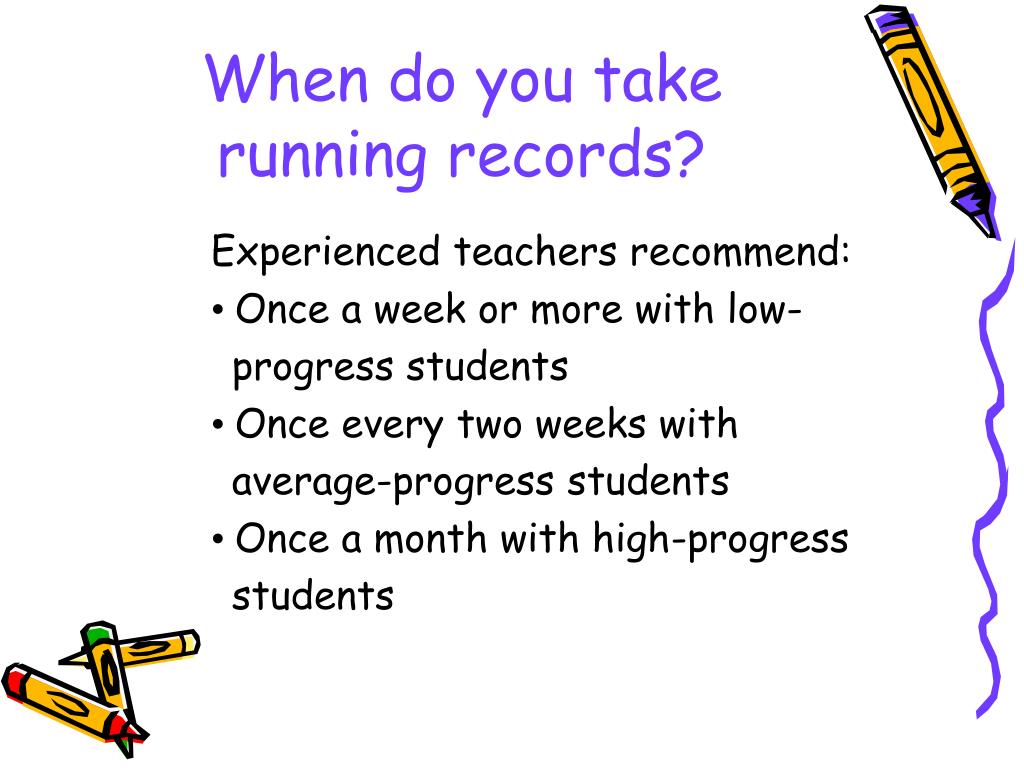 When do you take running records?

Experienced teachers recommend:
• Once a week or more with low-progress students
• Once every two weeks with average-progress students
• Once a month with high-progress students